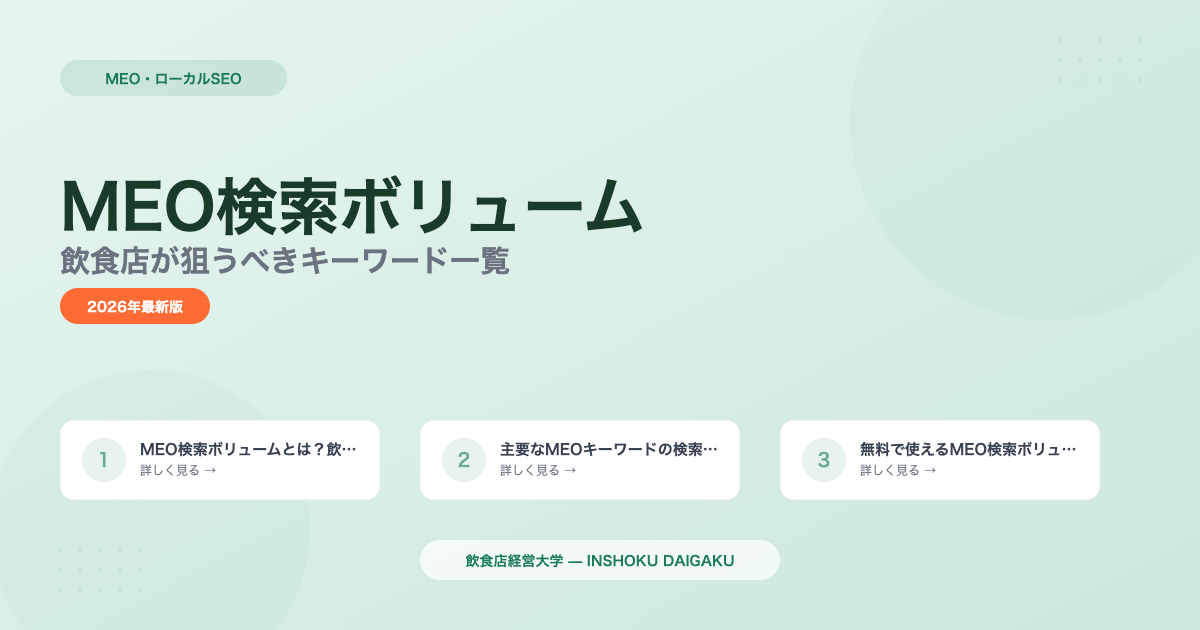 MEO・ローカルSEO

MEO検索ボリューム
飲食店が狙うべきキーワード一覧

2026年最新版

1 MEO検索ボリュームとは？飲…
詳しく見る →

2 主要なMEOキーワードの検索…
詳しく見る →

3 無料で使えるMEO検索ボリュ…
詳しく見る →

飲食店経営大学 — INSHOKU DAIGAKU